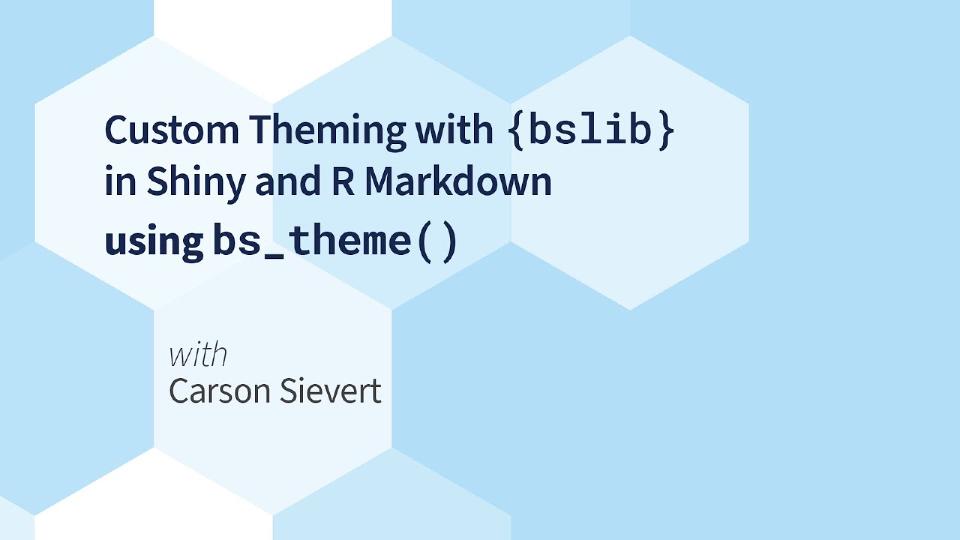 Custom Theming with {bslib}
in Shiny and R Markdown
using bs_theme()

with
Carson Sievert